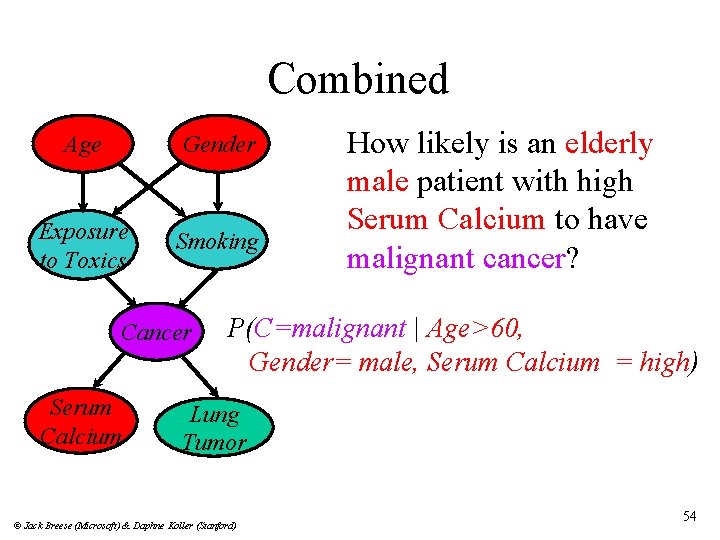 Combined

Age

Gender

Exposure to Toxics

Smoking

Cancer

Serum Calcium

Lung Tumor

How likely is an elderly male patient with high Serum Calcium to have malignant cancer?

P(C=malignant | Age>60, Gender= male, Serum Calcium = high)

© Jack Breese (Microsoft) & Daphne Koller (Stanford)

54